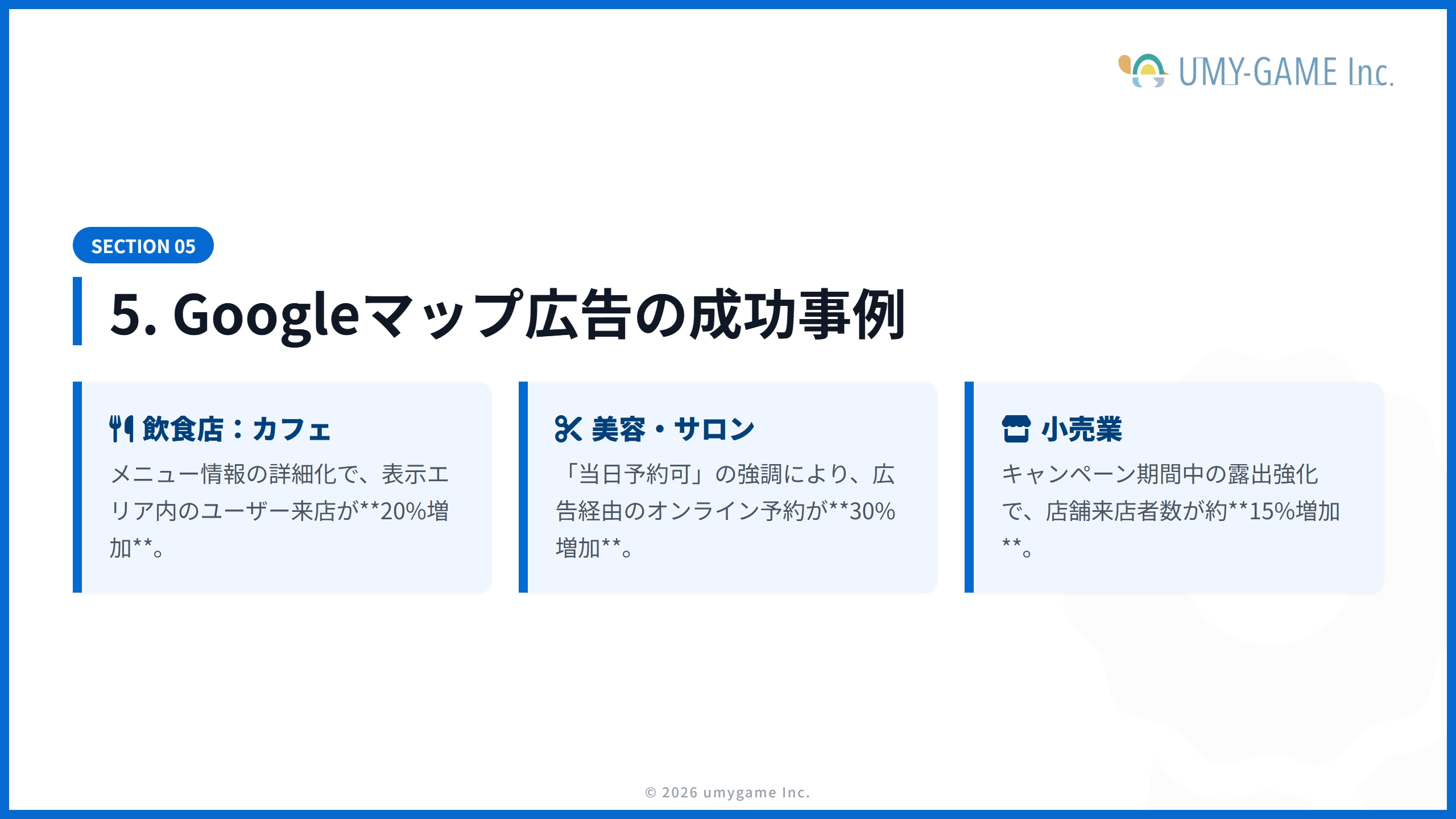 UMY-GAME Inc.

SECTION 05

5. Googleマップ広告の成功事例

飲食店：カフェ

メニュー情報の詳細化で、表示エリア内のユーザー来店が**20%増加**。

美容・サロン

「当日予約可」の強調により、広告経由のオンライン予約が**30%増加**。

小売業

キャンペーン期間中の露出強化で、店舗来店者数が約**15%増加**。

© 2026 umygame Inc.